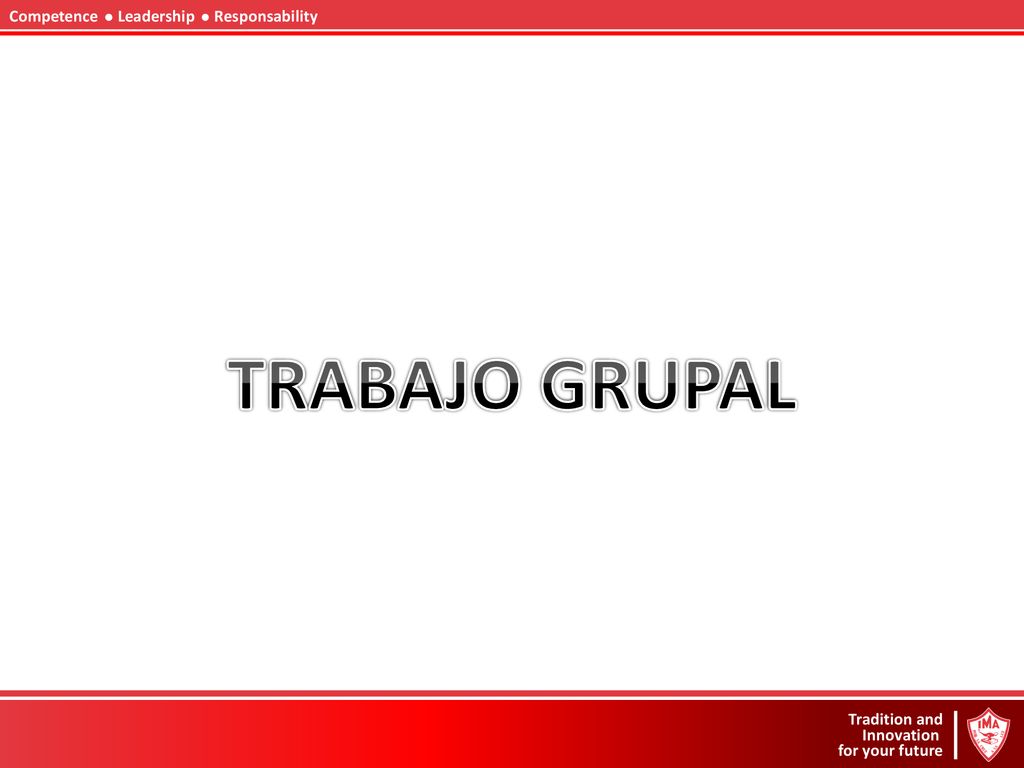 Competence ● Leadership ● Responsability

TRABAJO GRUPAL

Tradition and Innovation for your future

IMA